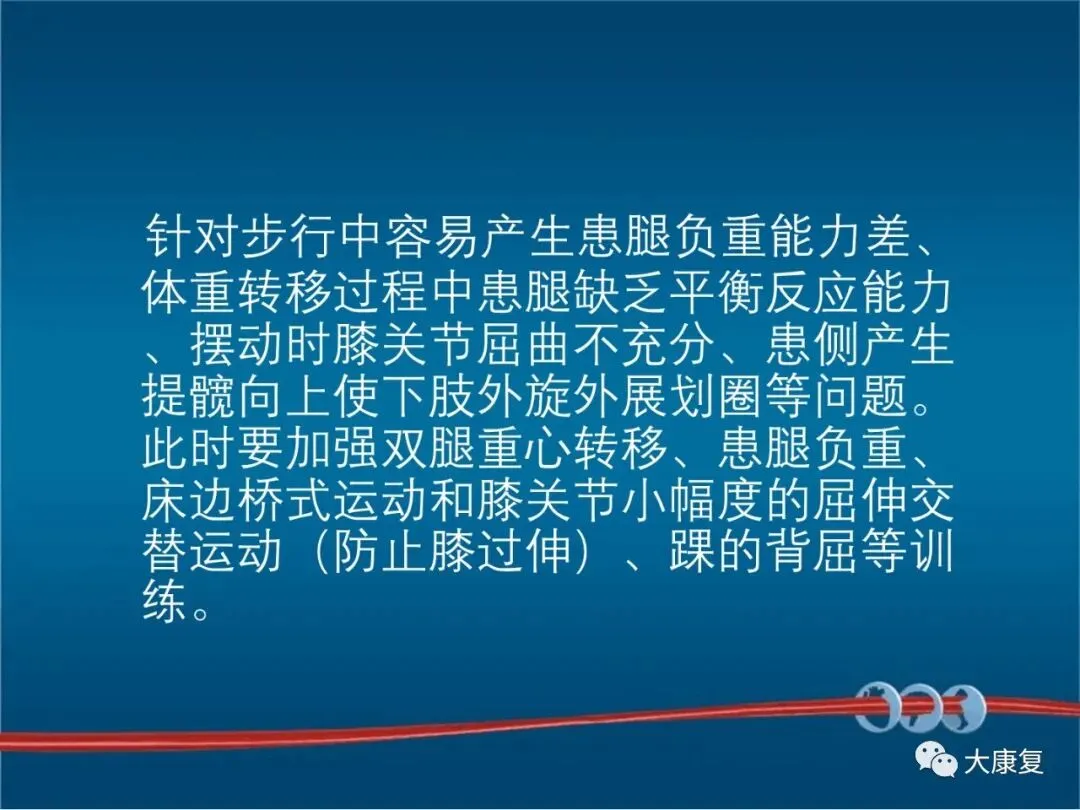 针对步行中容易产生患腿负重能力差、体重转移过程中患腿缺乏平衡反应能力、摆动时膝关节屈曲不充分、患侧产生提髋向上使下肢外旋外展划圈等问题。此时要加强双腿重心转移、患腿负重、床边桥式运动和膝关节小幅度的屈伸交替运动（防止膝过伸）、踝的背屈等训练。

大康复